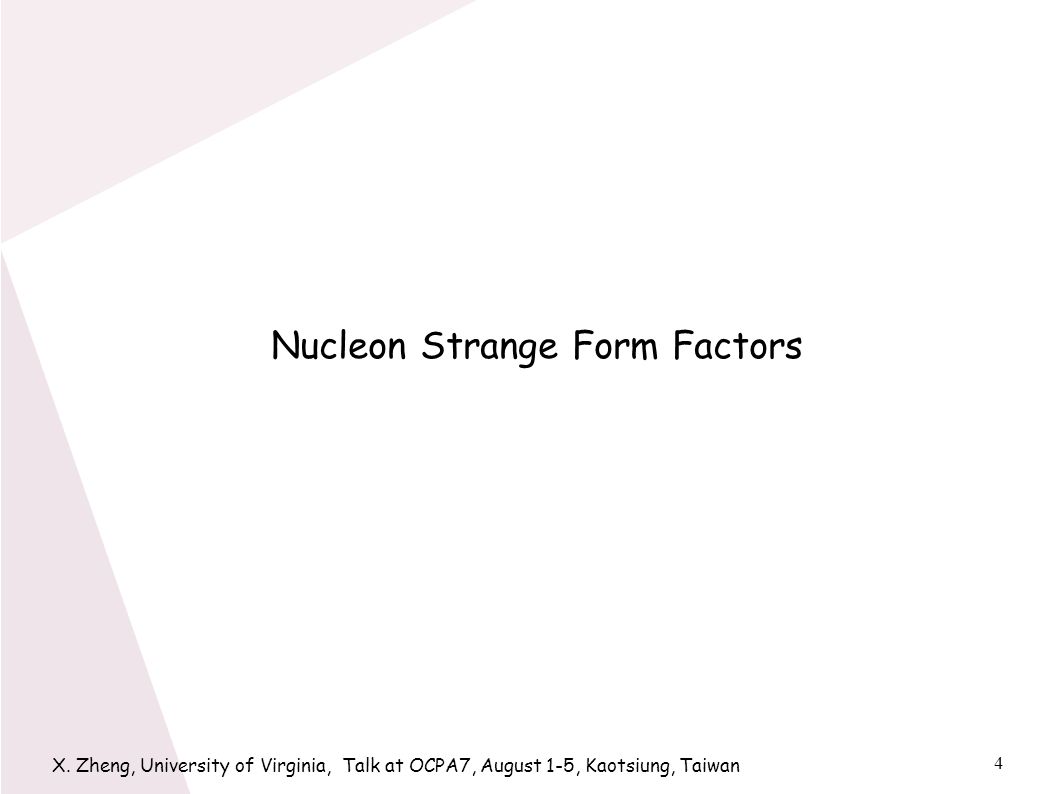 Nucleon Strange Form Factors

X. Zheng, University of Virginia, Talk at OCPA7, August 1-5, Kaotsiung, Taiwan

4